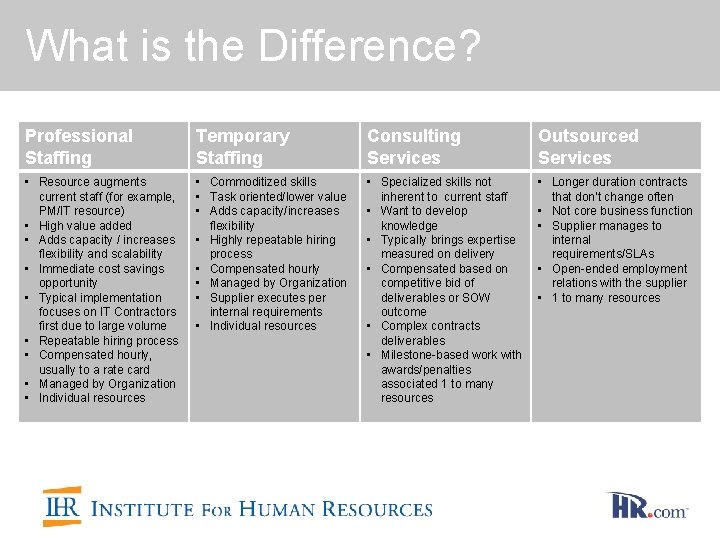 What is the Difference?

| Professional Staffing | Temporary Staffing | Consulting Services | Outsourced Services |
|---|---|---|---|
| ▪ Resource augments current staff (for example, PM/IT resource) ▪ High value added ▪ Adds capacity / increases flexibility and scalability ▪ Immediate cost savings opportunity ▪ Typical implementation focuses on IT Contractors first due to large volume ▪ Repeatable hiring process ▪ Compensated hourly, usually to a rate card ▪ Managed by Organization ▪ Individual resources | ▪ Commoditized skills ▪ Task oriented/lower value ▪ Adds capacity/increases flexibility ▪ Highly repeatable hiring process ▪ Compensated hourly ▪ Managed by Organization ▪ Supplier executes per internal requirements ▪ Individual resources | ▪ Specialized skills not inherent to current staff ▪ Want to develop knowledge ▪ Typically brings expertise measured on delivery ▪ Compensated based on competitive bid of deliverables or SOW outcome ▪ Complex contracts deliverables ▪ Milestone-based work with awards/penalties associated 1 to many resources | ▪ Longer duration contracts that don't change often ▪ Not core business function ▪ Supplier manages to internal requirements/SLAs ▪ Open-ended employment relations with the supplier ▪ 1 to many resources |

IHR INSTITUTE FOR HUMAN RESOURCES

HR.com